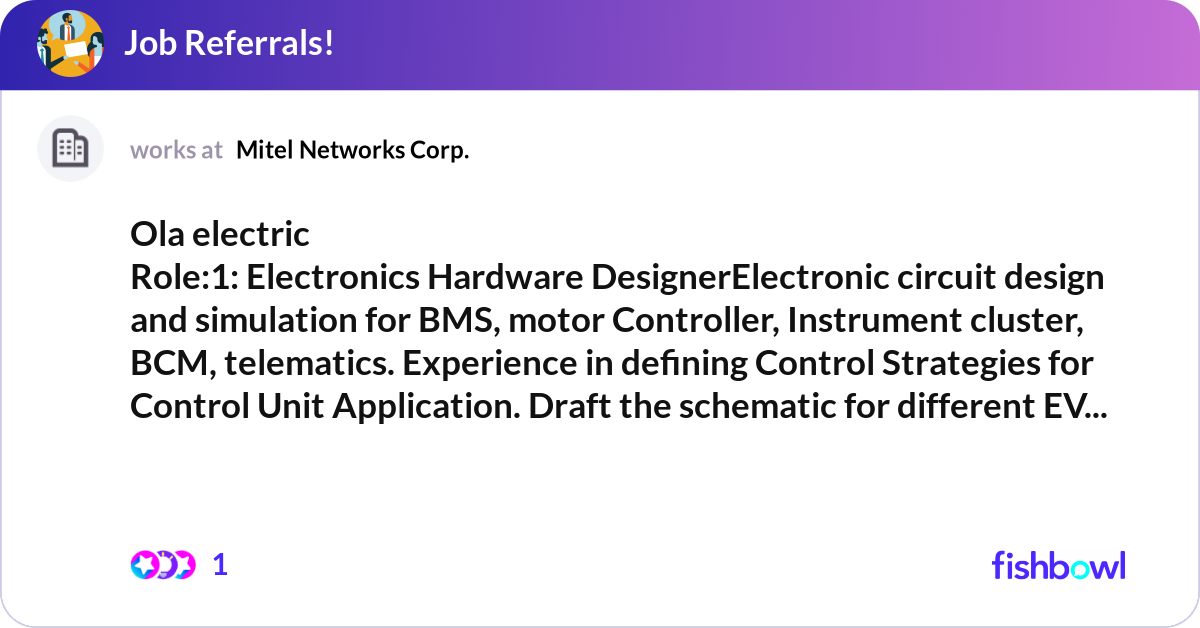 Job Referrals!

works at Mitel Networks Corp.

Ola electric
Role:1: Electronics Hardware DesignerElectronic circuit design and simulation for BMS, motor Controller, Instrument cluster, BCM, telematics. Experience in defining Control Strategies for Control Unit Application. Draft the schematic for different EV...

1

fishbowl